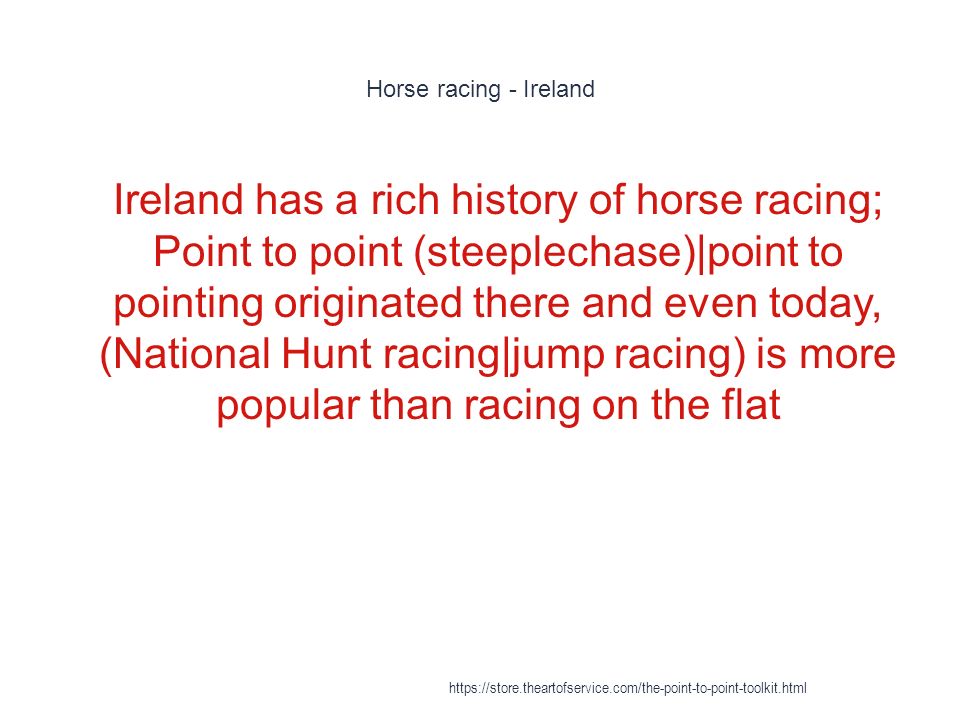 Horse racing - Ireland

Ireland has a rich history of horse racing; Point to point (steeplechase)|point to pointing originated there and even today, (National Hunt racing|jump racing) is more popular than racing on the flat

https://store.theartofservice.com/the-point-to-point-toolkit.html